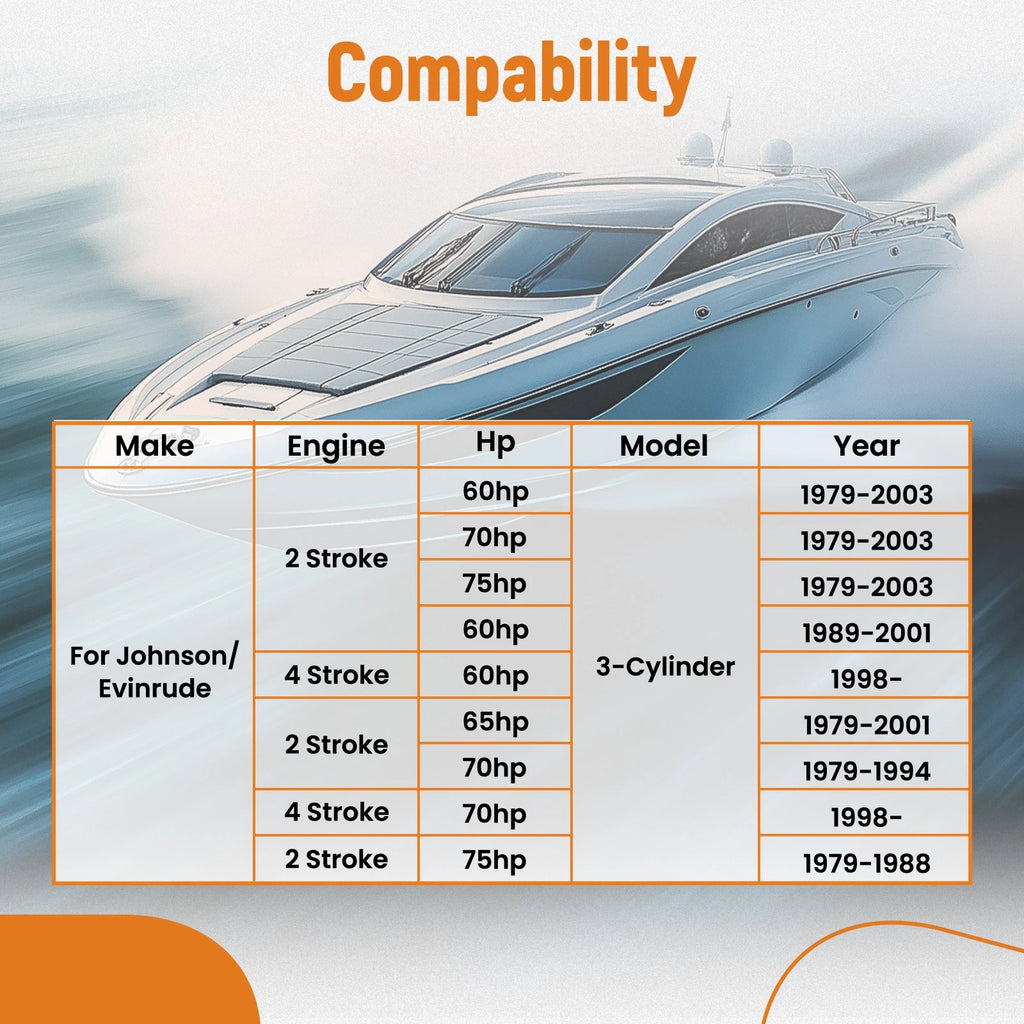 Compability

| Make | Engine | Hp | Model | Year |
|---|---|---|---|---|
| For Johnson/ Evinrude | 2 Stroke | 60hp | 3-Cylinder | 1979-2003 |
| | | 70hp | | 1979-2003 |
| | | 75hp | | 1979-2003 |
| | | 60hp | | 1989-2001 |
| | 4 Stroke | 60hp | | 1998- |
| | 2 Stroke | 65hp | | 1979-2001 |
| | | 70hp | | 1979-1994 |
| | 4 Stroke | 70hp | | 1998- |
| | 2 Stroke | 75hp | | 1979-1988 |